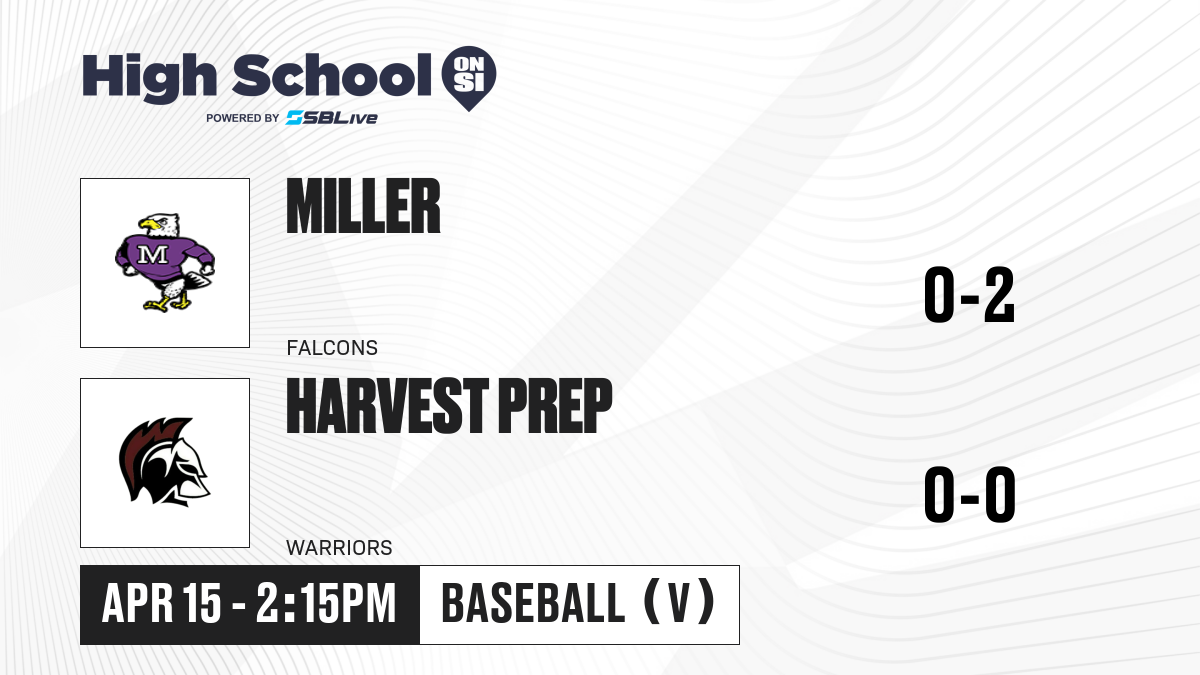 High School ON SI
POWERED BY SBLive

M

MILLER

FALCONS

0-2

HARVEST PREP

WARRIORS

0-0

APR 15 - 2:15PM

BASEBALL (V)